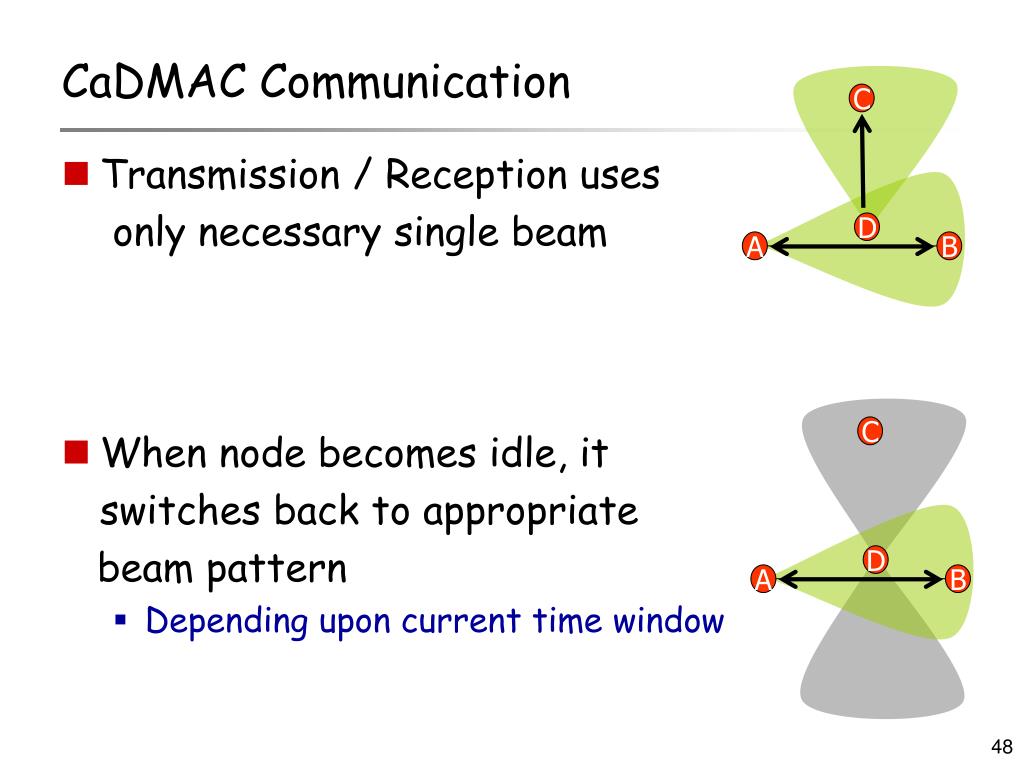 CaDMAC Communication

Transmission / Reception uses only necessary single beam

C
D
A
B

When node becomes idle, it switches back to appropriate beam pattern

Depending upon current time window

C
D
A
B

48